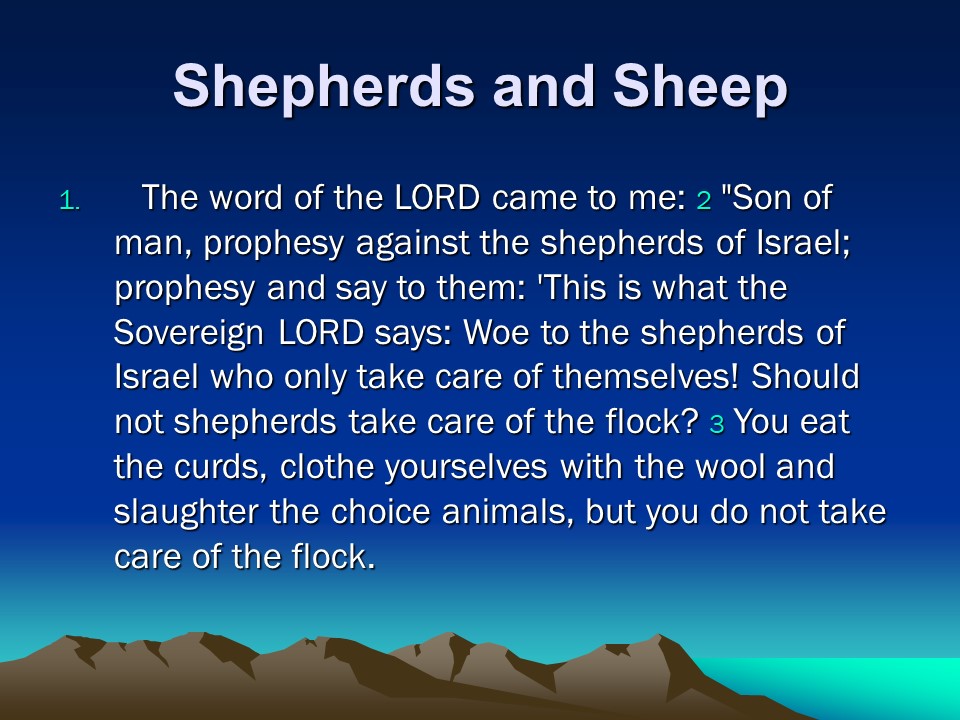 Shepherds and Sheep

1. The word of the LORD came to me: 2 "Son of man, prophesy against the shepherds of Israel; prophesy and say to them: 'This is what the Sovereign LORD says: Woe to the shepherds of Israel who only take care of themselves! Should not shepherds take care of the flock? 3 You eat the curds, clothe yourselves with the wool and slaughter the choice animals, but you do not take care of the flock.